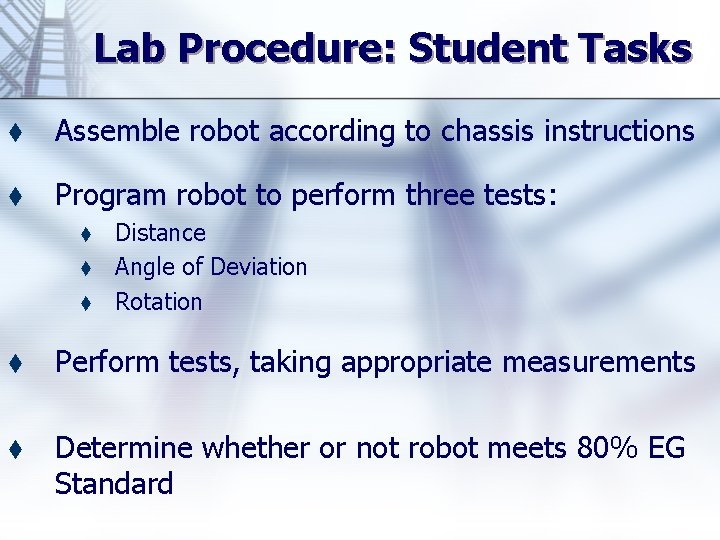 Lab Procedure: Student Tasks

♦ Assemble robot according to chassis instructions

♦ Program robot to perform three tests:
♦ Distance
♦ Angle of Deviation
♦ Rotation

♦ Perform tests, taking appropriate measurements

♦ Determine whether or not robot meets 80% EG Standard